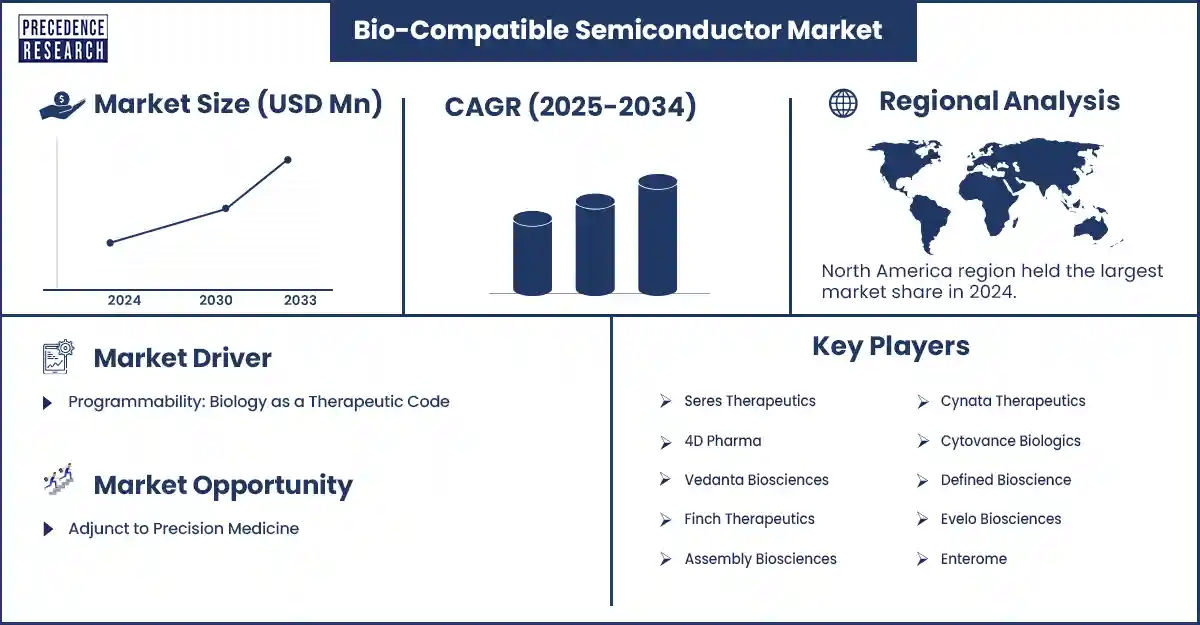 PRECEDENCE RESEARCH

Bio-Compatible Semiconductor Market

Market Size (USD Mn)

2024 2030 2033

CAGR (2025-2034)

Regional Analysis

North America region held the largest market share in 2024.

Market Driver

Programmability: Biology as a Therapeutic Code

Market Opportunity

Adjunct to Precision Medicine

Key Players

Seres Therapeutics
4D Pharma
Vedanta Biosciences
Finch Therapeutics
Assembly Biosciences

Cynata Therapeutics
Cytovance Biologics
Defined Bioscience
Evelo Biosciences
Enterome